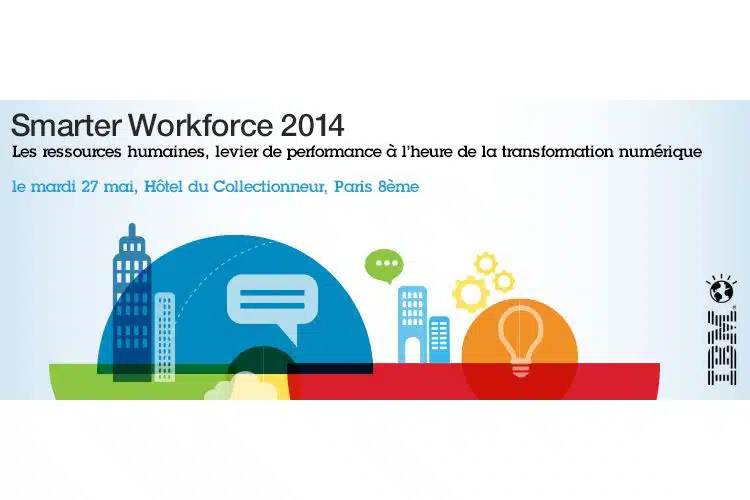 Smarter Workforce 2014
Les ressources humaines, levier de performance à l'heure de la transformation numérique
le mardi 27 mai, Hôtel du Collectionneur, Paris 8ème

IBM